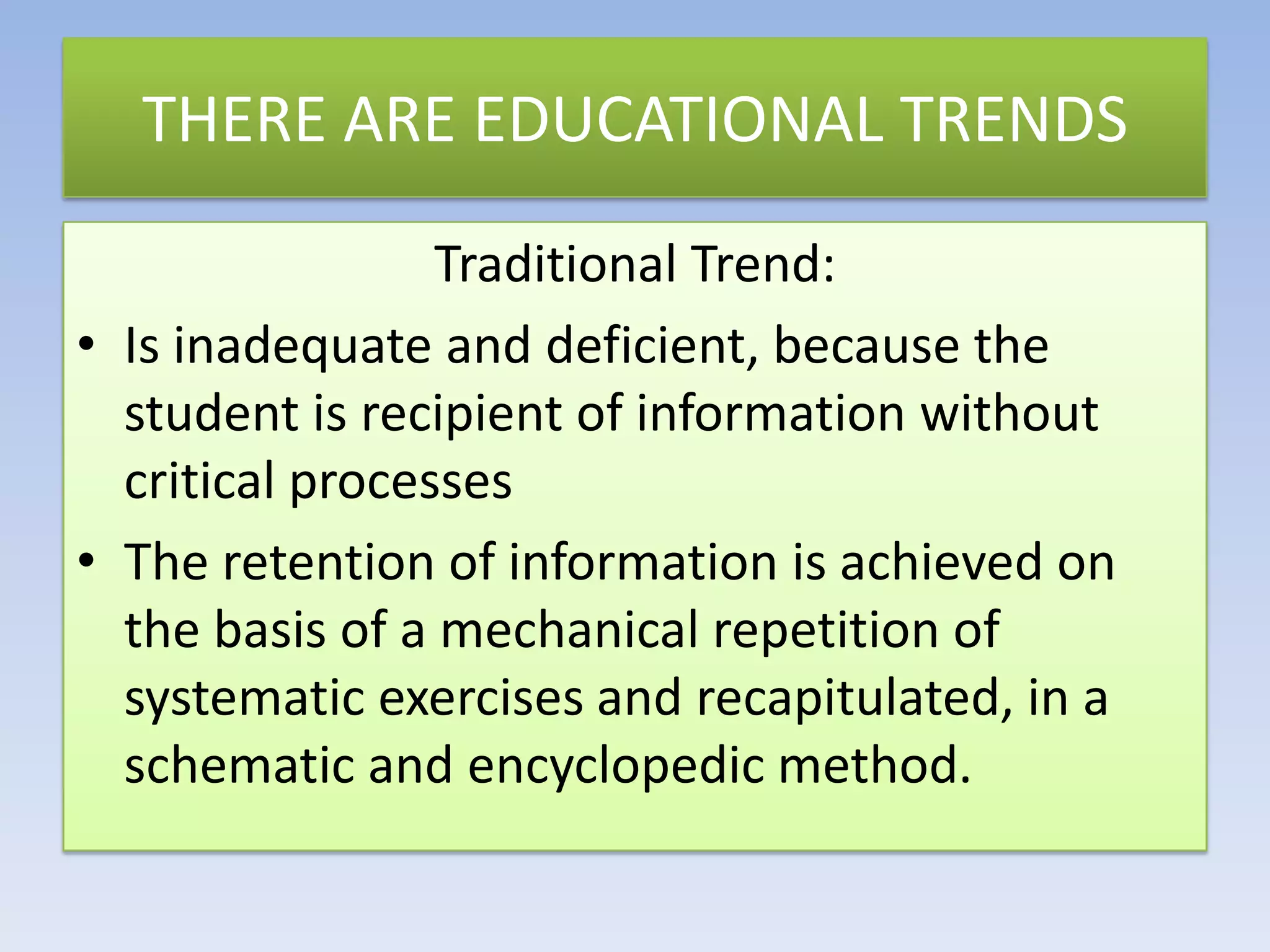 THERE ARE EDUCATIONAL TRENDS

Traditional Trend:

• Is inadequate and deficient, because the student is recipient of information without critical processes

• The retention of information is achieved on the basis of a mechanical repetition of systematic exercises and recapitulated, in a schematic and encyclopedic method.